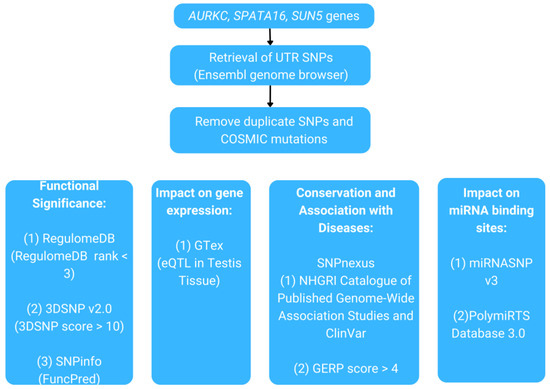 AURKC, SPATA16, SUN5 genes

Retrieval of UTR SNPs (Ensembl genome browser)

Remove duplicate SNPs and COSMIC mutations

Functional Significance:

(1) RegulomeDB (RegulomeDB rank < 3)

(2) 3DSNP v2.0 (3DSNP score > 10)

(3) SNPinfo (FuncPred)

Impact on gene expression:

(1) GTex (eQTL in Testis Tissue)

Conservation and Association with Diseases:

SNPnexus
(1) NHGRI Catalogue of Published Genome-Wide Association Studies and ClinVar

(2) GERP score > 4

Impact on miRNA binding sites:

(1) miRNASNP v3

(2)PolymiRTS Database 3.0